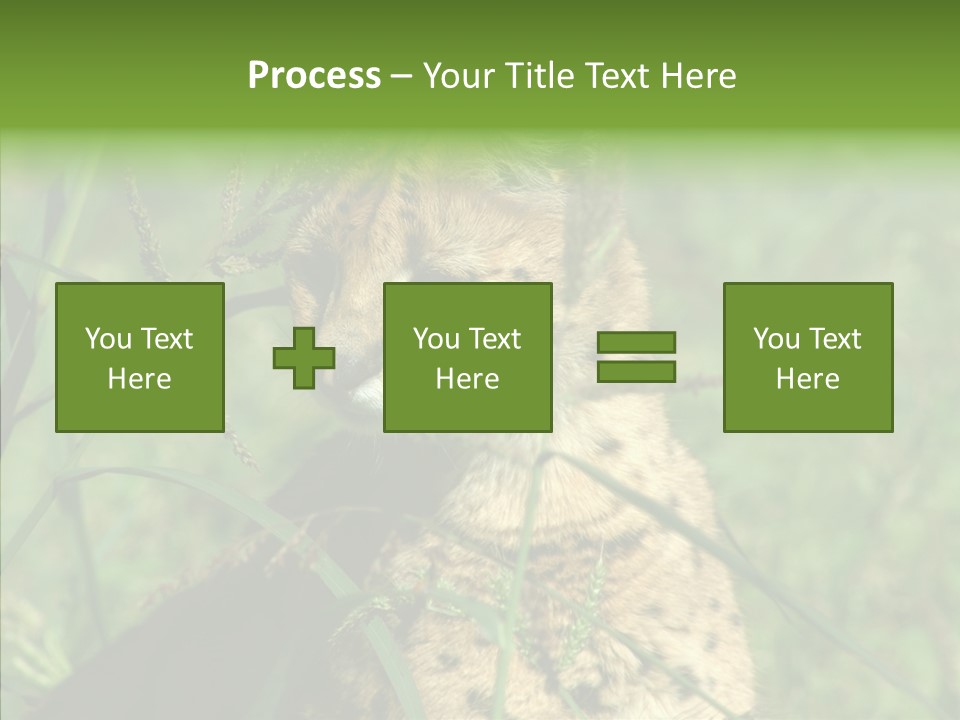 Process – Your Title Text Here

You Text Here

You Text Here

You Text Here